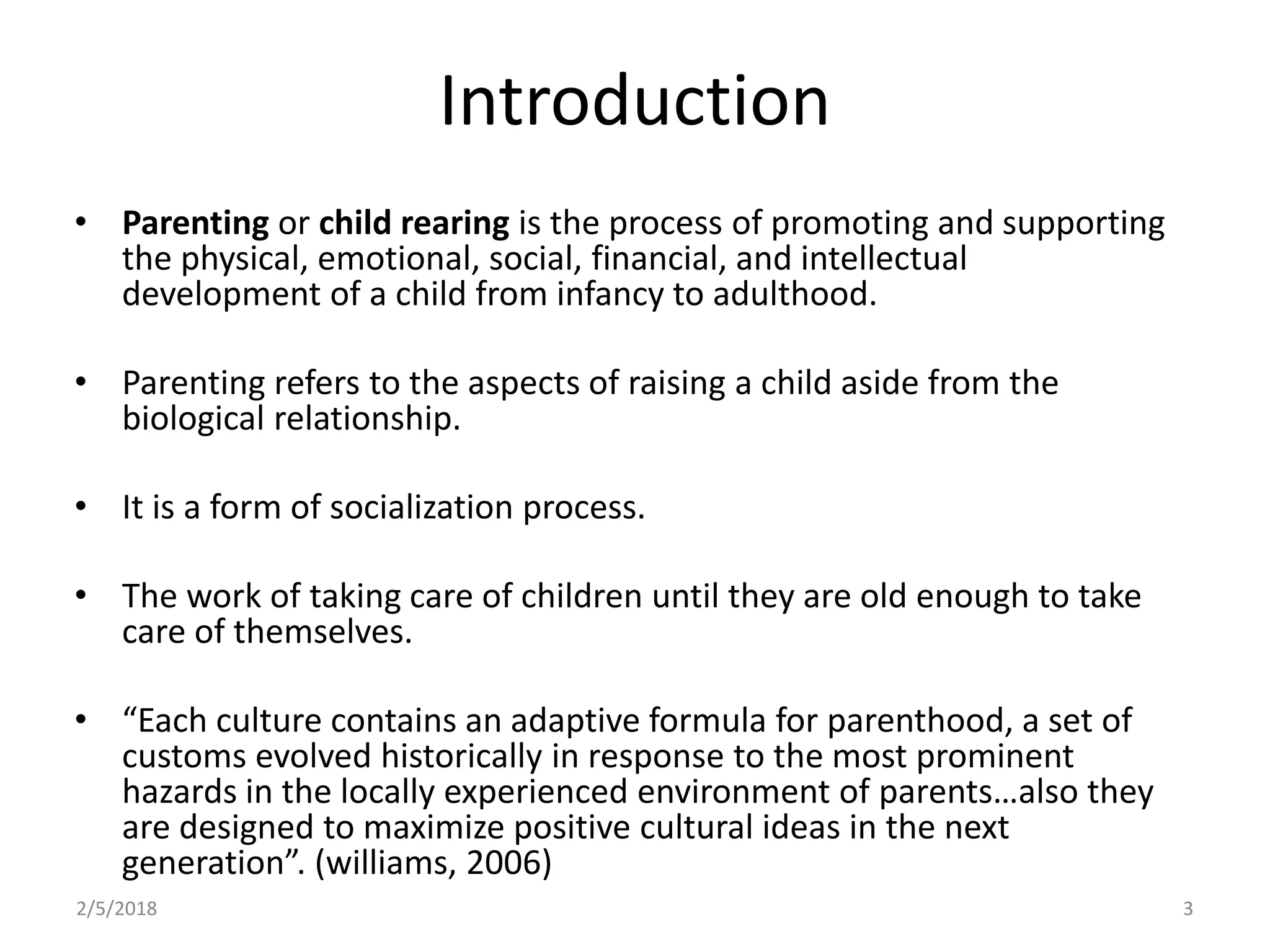 Introduction

• Parenting or child rearing is the process of promoting and supporting the physical, emotional, social, financial, and intellectual development of a child from infancy to adulthood.

• Parenting refers to the aspects of raising a child aside from the biological relationship.

• It is a form of socialization process.

• The work of taking care of children until they are old enough to take care of themselves.

• “Each culture contains an adaptive formula for parenthood, a set of customs evolved historically in response to the most prominent hazards in the locally experienced environment of parents…also they are designed to maximize positive cultural ideas in the next generation”. (williams, 2006)

2/5/2018

3